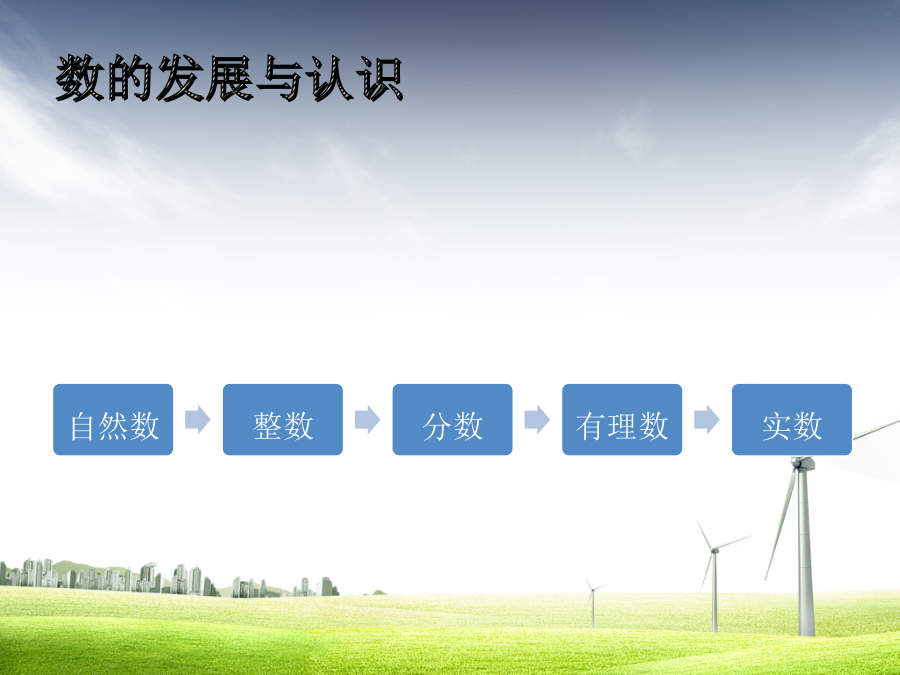 数的发展与认识

自然数

整数

分数

有理数

实数